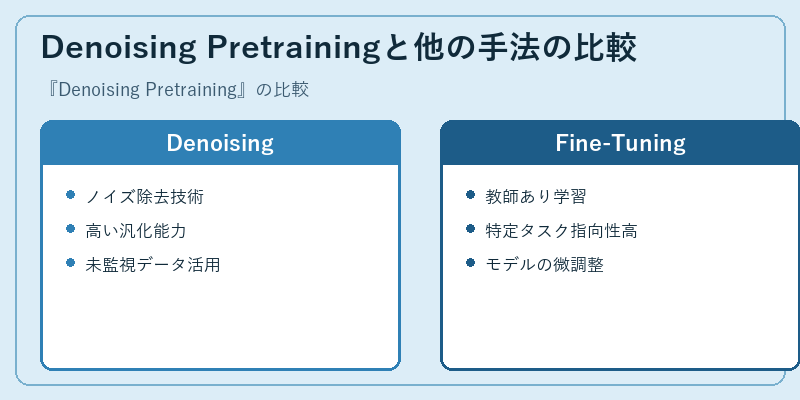 Denoising Pretrainingと他の手法の比較

『Denoising Pretraining』の比較

Denoising

- ノイズ除去技術
- 高い汎化能力
- 未監視データ活用

Fine-Tuning

- 教師あり学習
- 特定タスク指向性高
- モデルの微調整